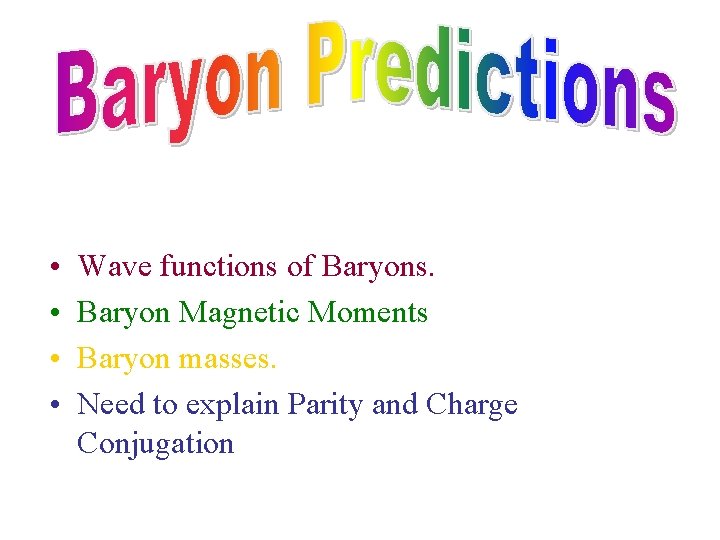 Baryon Predictions

• Wave functions of Baryons.
• Baryon Magnetic Moments
• Baryon masses.
• Need to explain Parity and Charge Conjugation